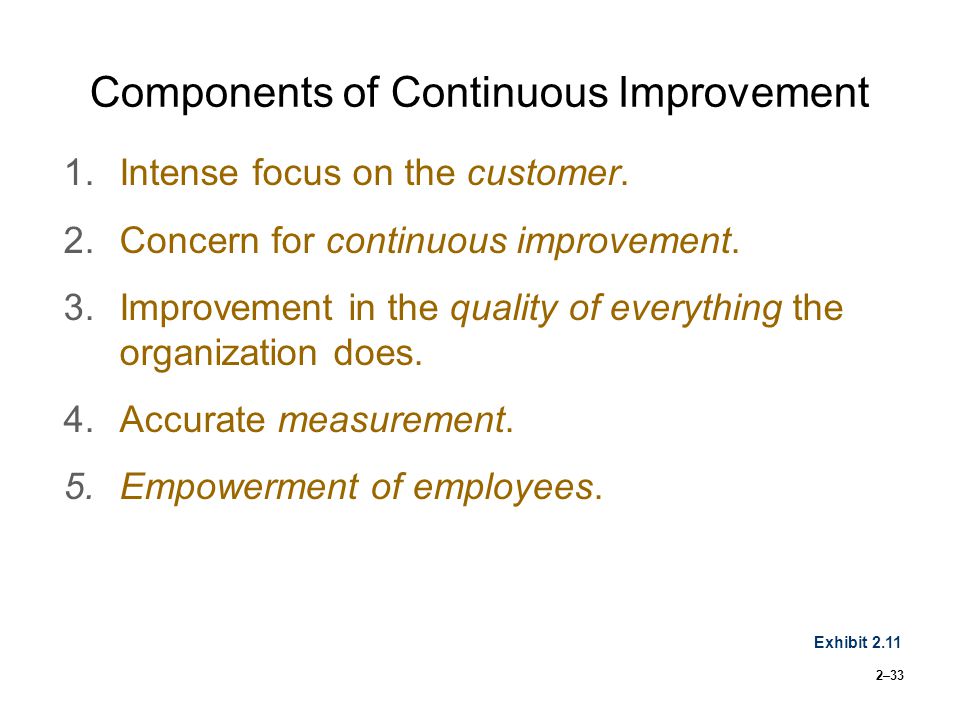 Components of Continuous Improvement

1. Intense focus on the customer.

2. Concern for continuous improvement.

3. Improvement in the quality of everything the organization does.

4. Accurate measurement.

5. Empowerment of employees.

Exhibit 2.11

2–33